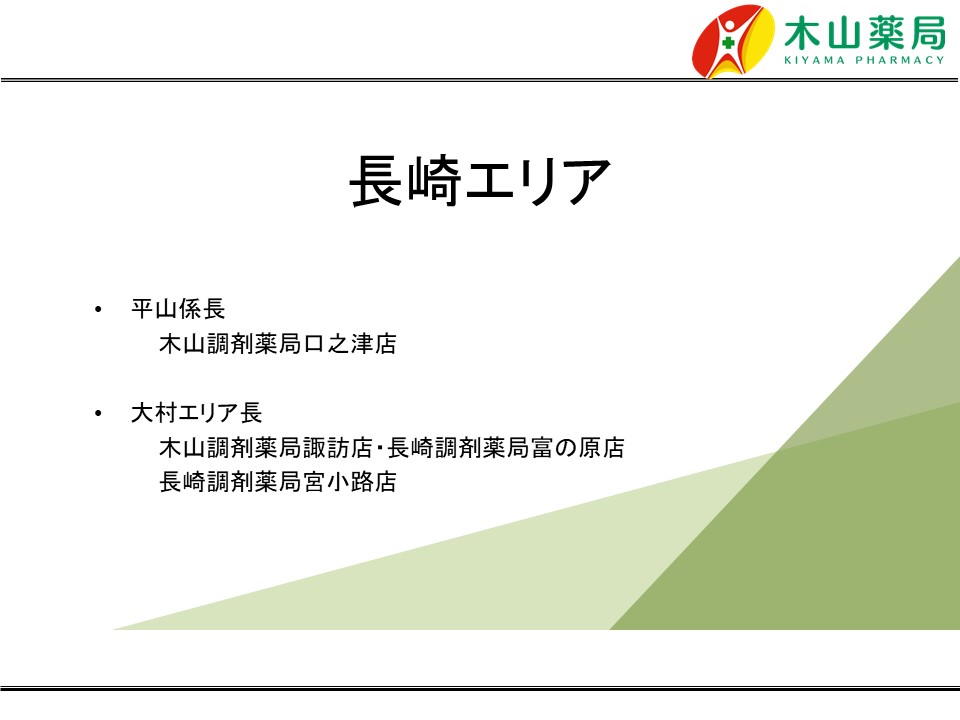 木山薬局
KIYAMA PHARMACY

長崎エリア

• 平山係長
木山調剤薬局口之津店

• 大村エリア長
木山調剤薬局諏訪店・長崎調剤薬局富の原店
長崎調剤薬局宮小路店